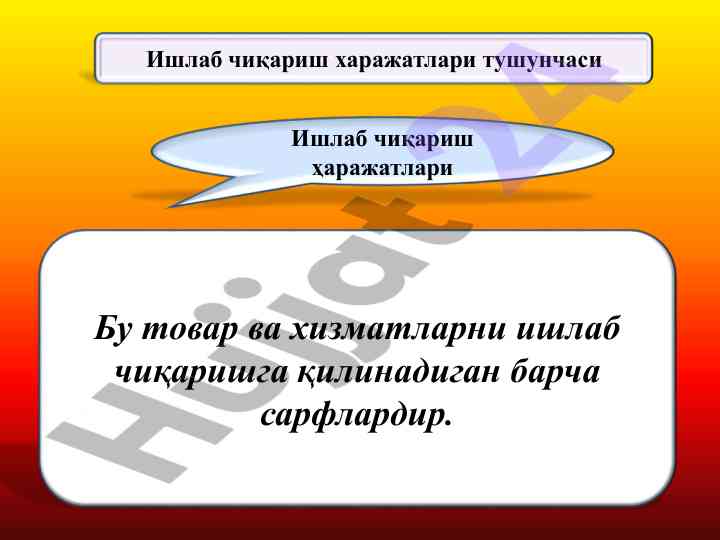 Ишлаб чиқариш харажатлари тушунчаси

Ишлаб чиқариш ҳаражатлари

Бу товар ва хизматларни ишлаб чиқаришга қилинадиган барча сарфлардир.

Hujjat24